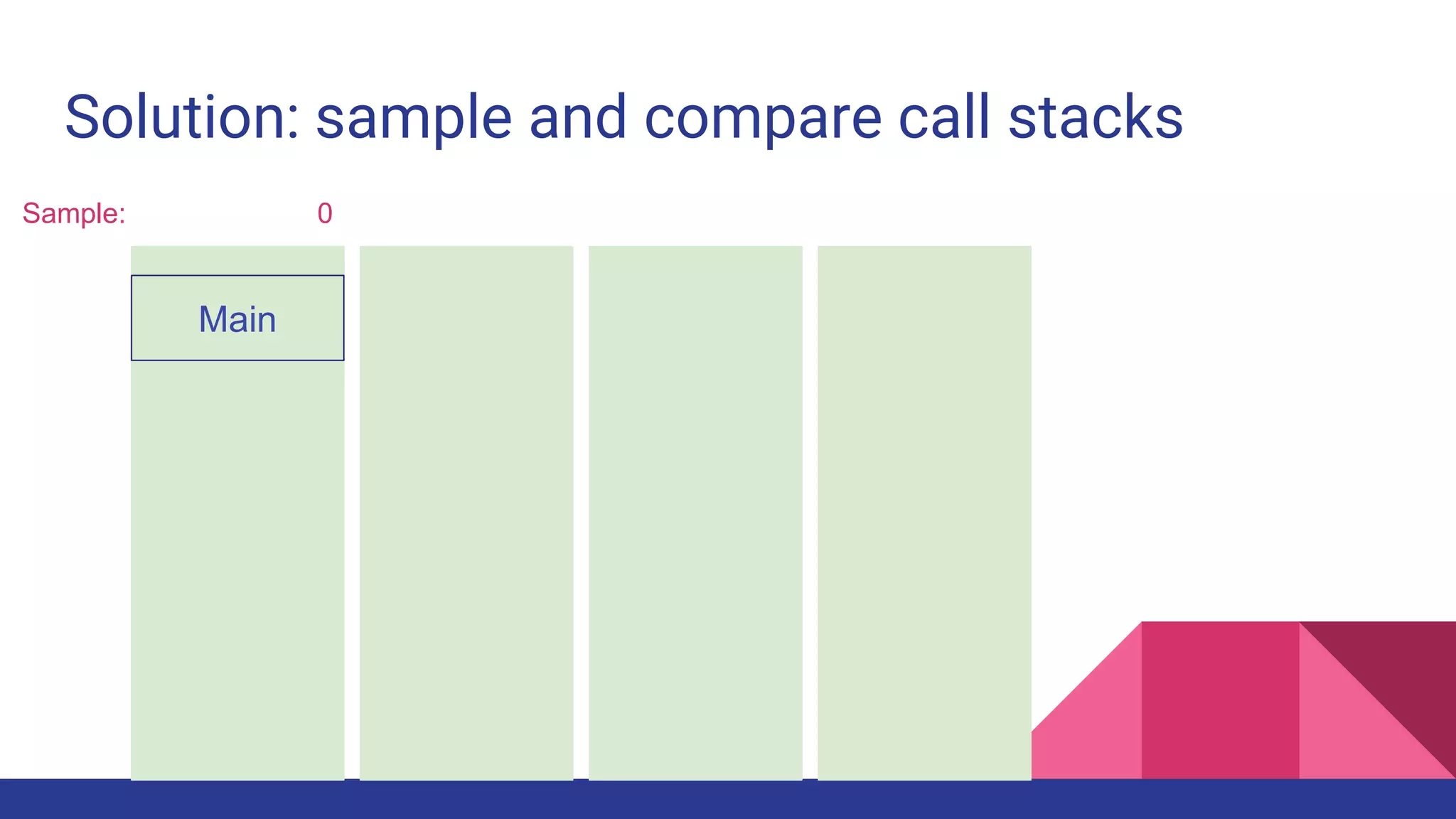 Solution: sample and compare call stacks

Sample: 0

Main